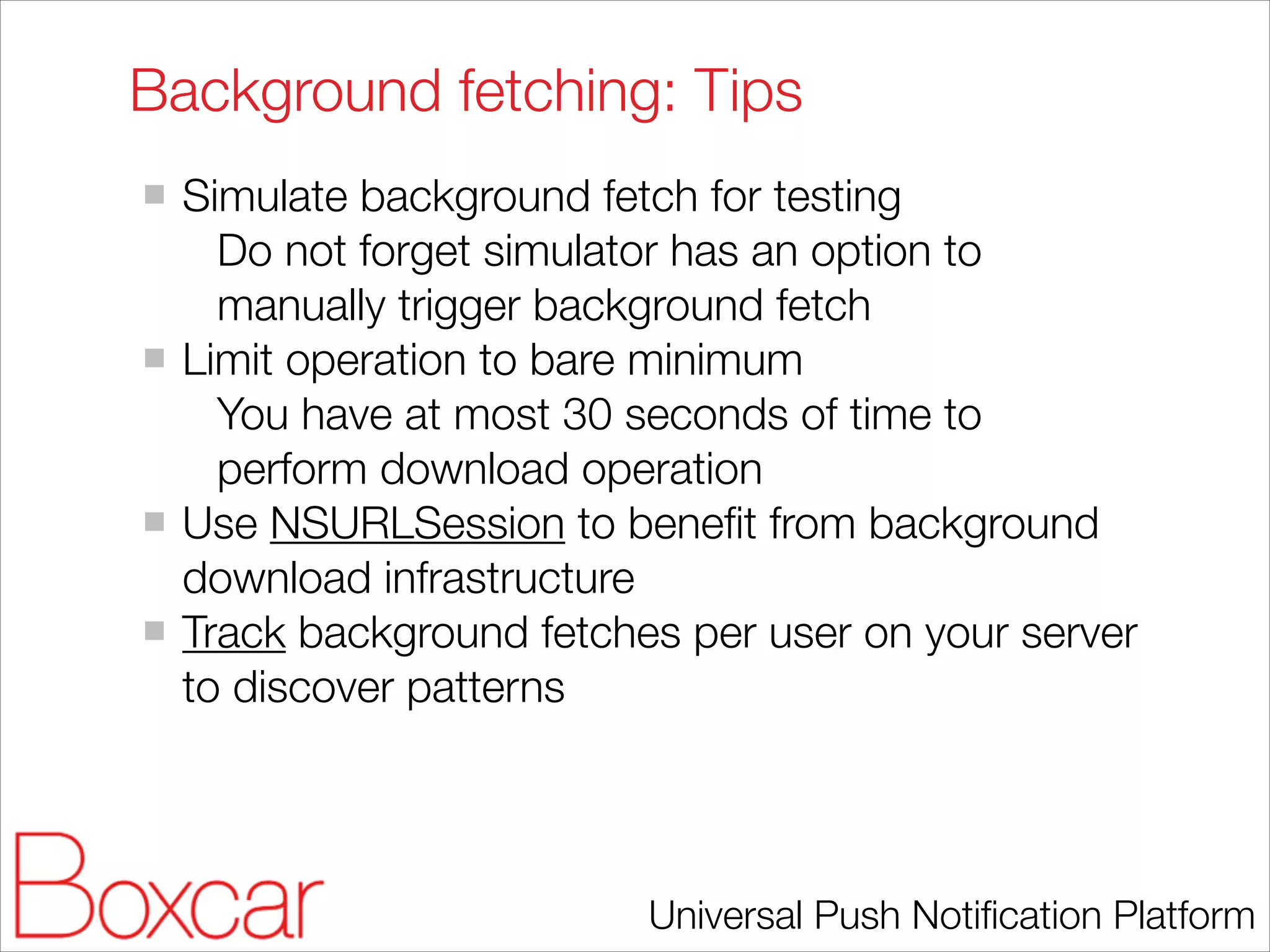 Background fetching: Tips

Simulate background fetch for testing
Do not forget simulator has an option to manually trigger background fetch

Limit operation to bare minimum
You have at most 30 seconds of time to perform download operation

Use NSURLSession to benefit from background download infrastructure

Track background fetches per user on your server to discover patterns

Boxcar

Universal Push Notification Platform